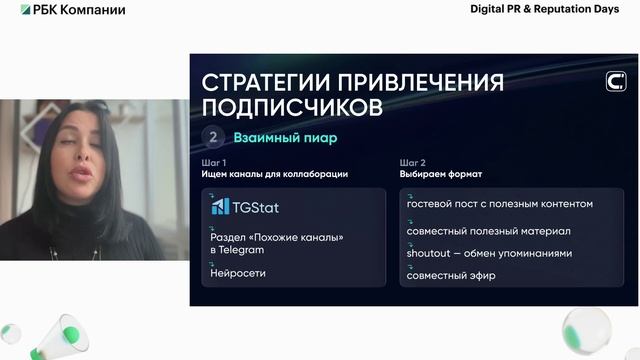 РБК Компании

Digital PR & Reputation Days

СТРАТЕГИИ ПРИВЛЕЧЕНИЯ ПОДПИСЧИКОВ

2 Взаимный пиар

Шаг 1
Ищем каналы для коллаборации

TGStat

Раздел «Похожие каналы» в Telegram

Нейросети

Шаг 2
Выбираем формат

гостевой пост с полезным контентом

совместный полезный материал

shoutout — обмен упоминаниями

совместный эфир